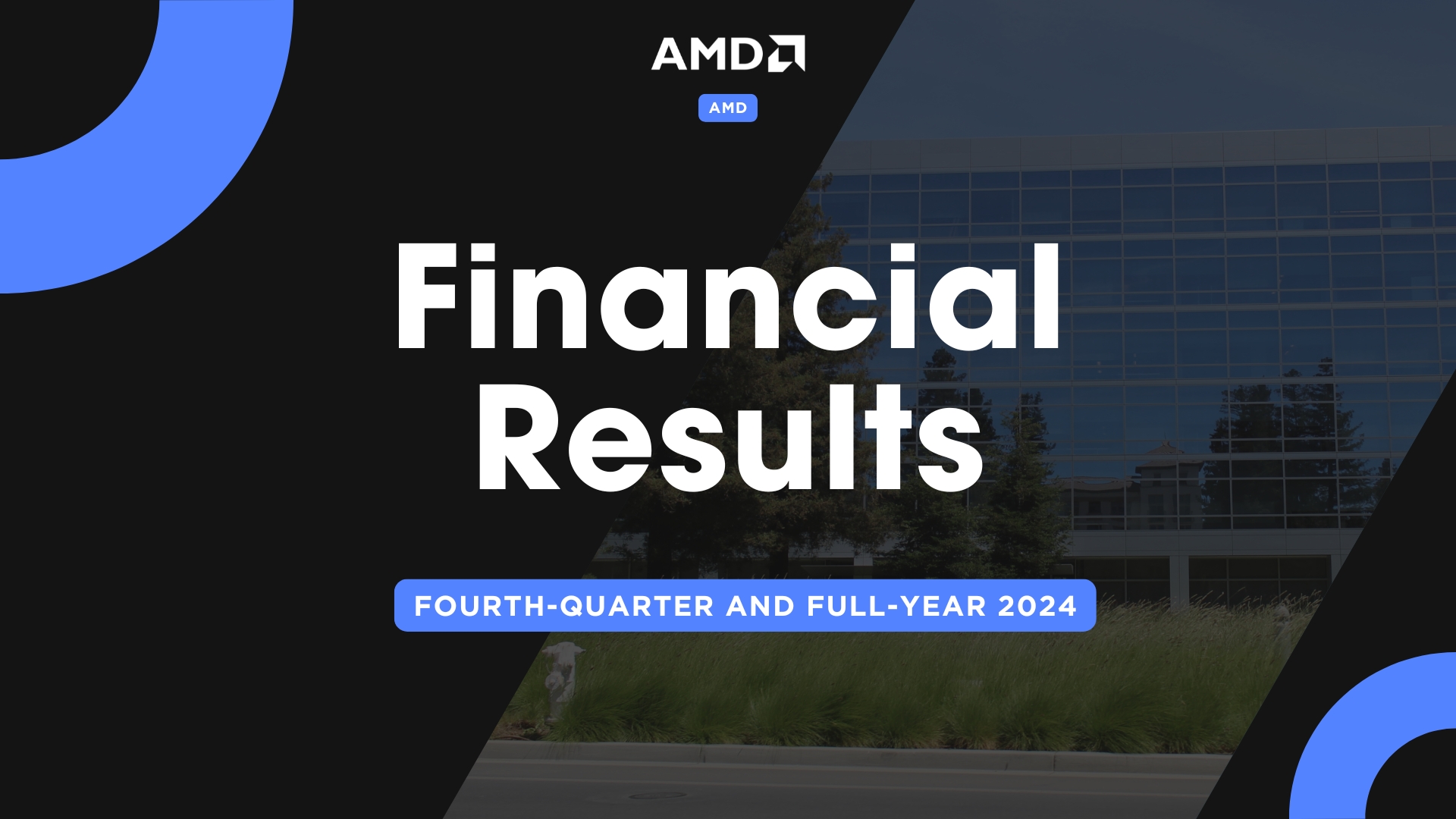 AMD

AMD

Financial Results

FOURTH-QUARTER AND FULL-YEAR 2024